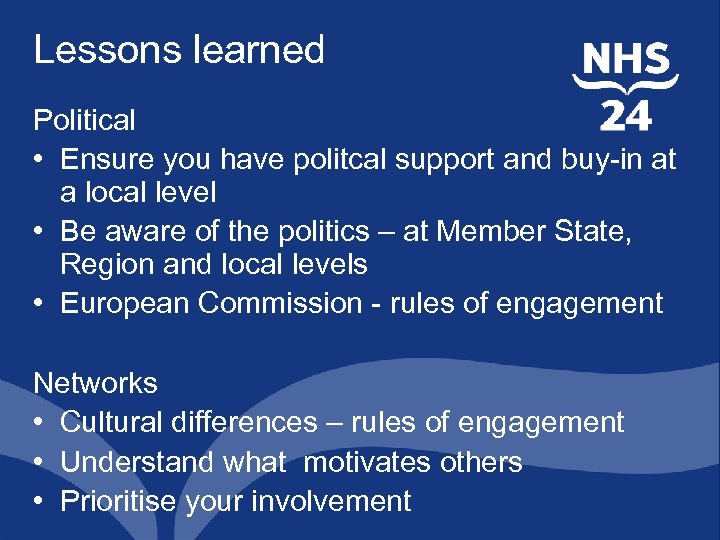 Lessons learned

NHS 24

Political
• Ensure you have politcal support and buy-in at a local level
• Be aware of the politics – at Member State, Region and local levels
• European Commission - rules of engagement

Networks
• Cultural differences – rules of engagement
• Understand what motivates others
• Prioritise your involvement